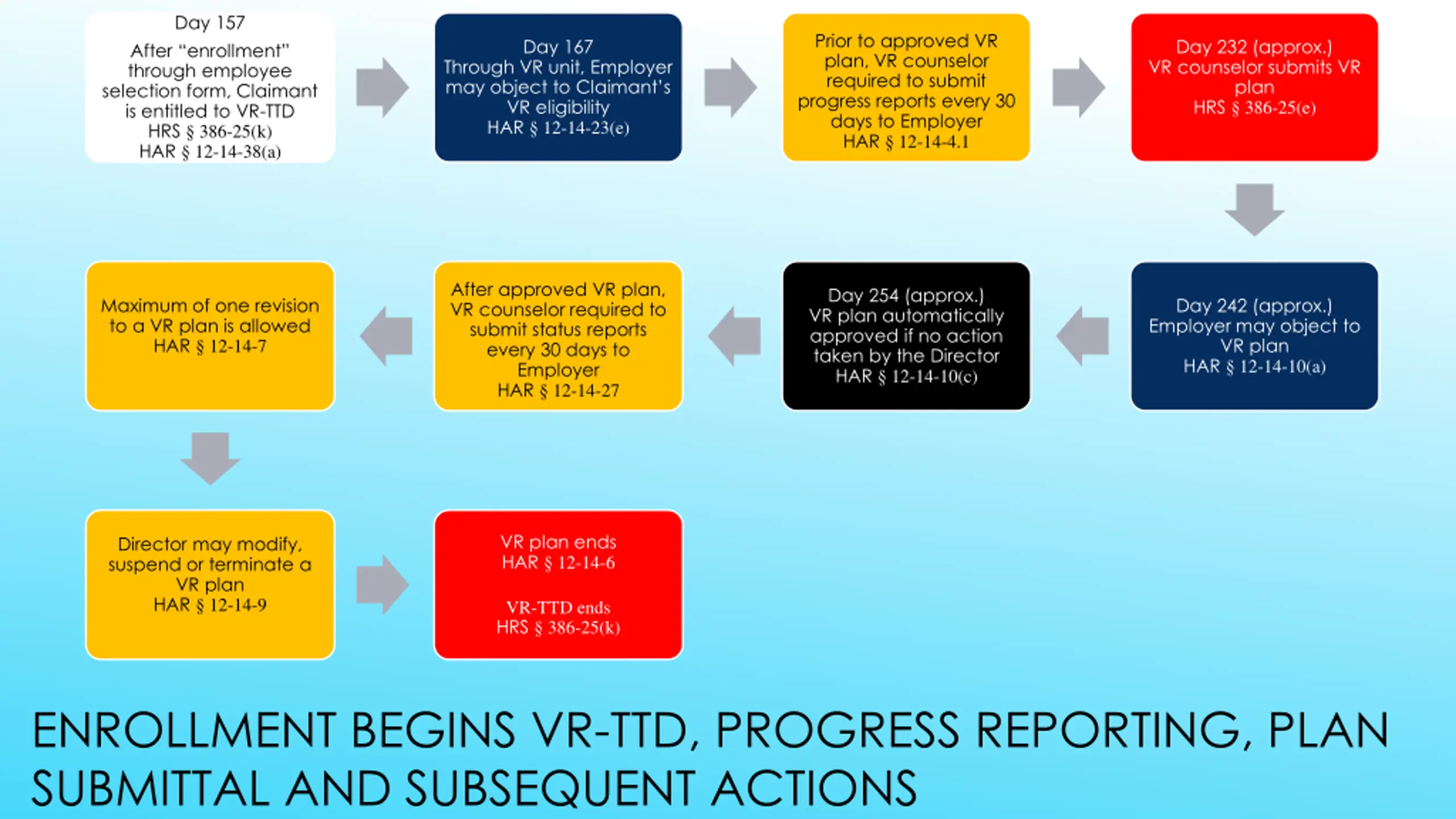 Day 157
After "enrollment" through employee selection form, Claimant is entitled to VR-TTD
HRS § 386-25(k)
HAR § 12-14-38(a)

Day 167
Through VR unit, Employer may object to Claimant's VR eligibility
HAR § 12-14-23(e)

Prior to approved VR plan, VR counselor required to submit progress reports every 30 days to Employer
HAR § 12-14-4.1

Day 232 (approx.)
VR counselor submits VR plan
HRS § 386-25(e)

Day 242 (approx.)
Employer may object to VR plan
HAR § 12-14-10(a)

Day 254 (approx.)
VR plan automatically approved if no action taken by the Director
HAR § 12-14-10(c)

After approved VR plan, VR counselor required to submit status reports every 30 days to Employer
HAR § 12-14-27

Maximum of one revision to a VR plan is allowed
HAR § 12-14-7

Director may modify, suspend or terminate a VR plan
HAR § 12-14-9

VR plan ends
HAR § 12-14-6

VR-TTD ends
HRS § 386-25(k)

ENROLLMENT BEGINS VR-TTD, PROGRESS REPORTING, PLAN SUBMITTAL AND SUBSEQUENT ACTIONS